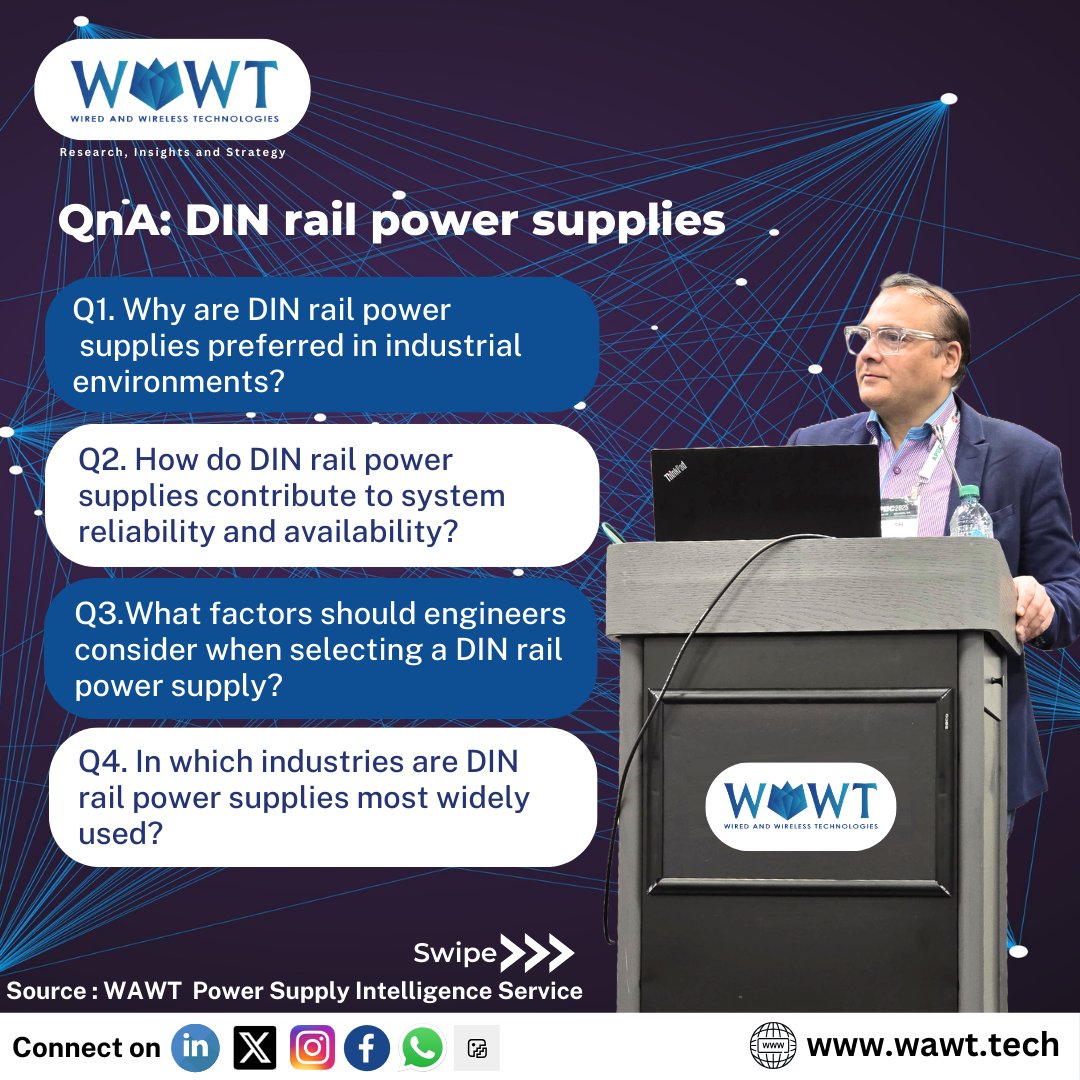 WAWT
WIRED AND WIRELESS TECHNOLOGIES
Research, Insights and Strategy

QnA: DIN rail power supplies

Q1. Why are DIN rail power supplies preferred in industrial environments?

Q2. How do DIN rail power supplies contribute to system reliability and availability?

Q3.What factors should engineers consider when selecting a DIN rail power supply?

Q4. In which industries are DIN rail power supplies most widely used?

ThinkPad

WAWT
WIRED AND WIRELESS TECHNOLOGIES

Swipe

Source : WAWT Power Supply Intelligence Service

Connect on

www.wawt.tech